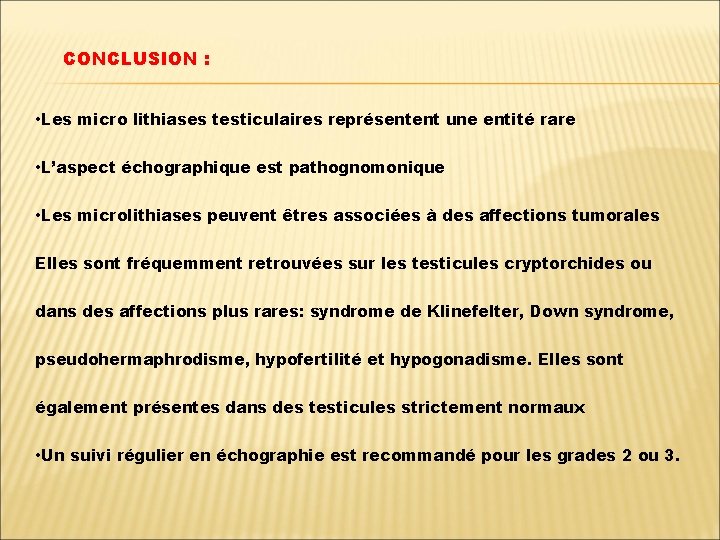 CONCLUSION :

•Les micro lithiases testiculaires représentent une entité rare

•L'aspect échographique est pathognomonique

•Les microlithiases peuvent êtres associées à des affections tumorales

Elles sont fréquemment retrouvées sur les testicules cryptorchides ou dans des affections plus rares: syndrome de Klinefelter, Down syndrome, pseudohermaphrodisme, hypofertilité et hypogonadisme. Elles sont également présentes dans des testicules strictement normaux

•Un suivi régulier en échographie est recommandé pour les grades 2 ou 3.